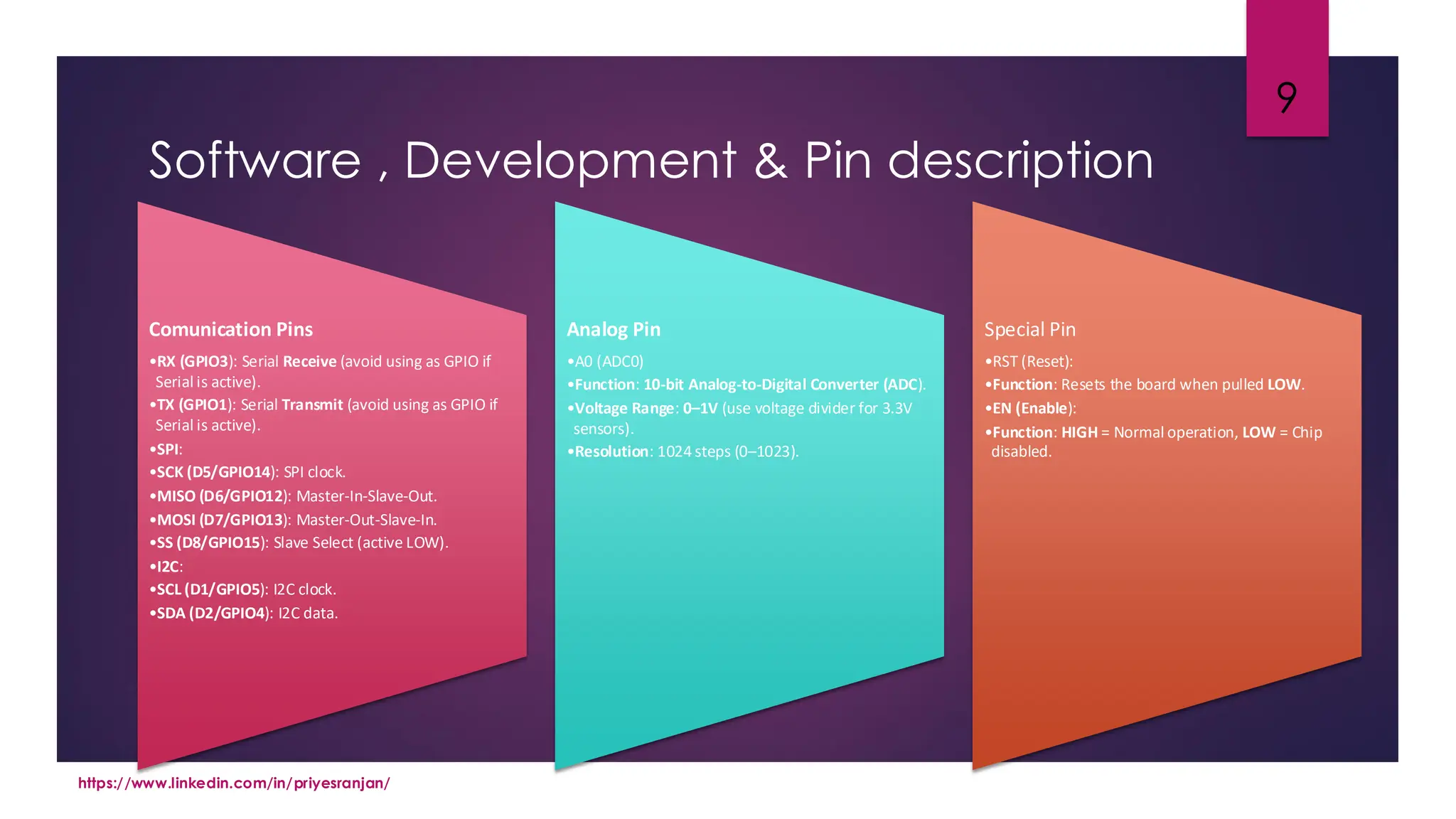 9

Software , Development & Pin description

Comunication Pins

•RX (GPIO3): Serial Receive (avoid using as GPIO if Serial is active).
•TX (GPIO1): Serial Transmit (avoid using as GPIO if Serial is active).
•SPI:
•SCK (D5/GPIO14): SPI clock.
•MISO (D6/GPIO12): Master-In-Slave-Out.
•MOSI (D7/GPIO13): Master-Out-Slave-In.
•SS (D8/GPIO15): Slave Select (active LOW).
•I2C:
•SCL (D1/GPIO5): I2C clock.
•SDA (D2/GPIO4): I2C data.

Analog Pin

•A0 (ADC0)
•Function: 10-bit Analog-to-Digital Converter (ADC).
•Voltage Range: 0–1V (use voltage divider for 3.3V sensors).
•Resolution: 1024 steps (0–1023).

Special Pin

•RST (Reset):
•Function: Resets the board when pulled LOW.
•EN (Enable):
•Function: HIGH = Normal operation, LOW = Chip disabled.

https://www.linkedin.com/in/priyesranjan/